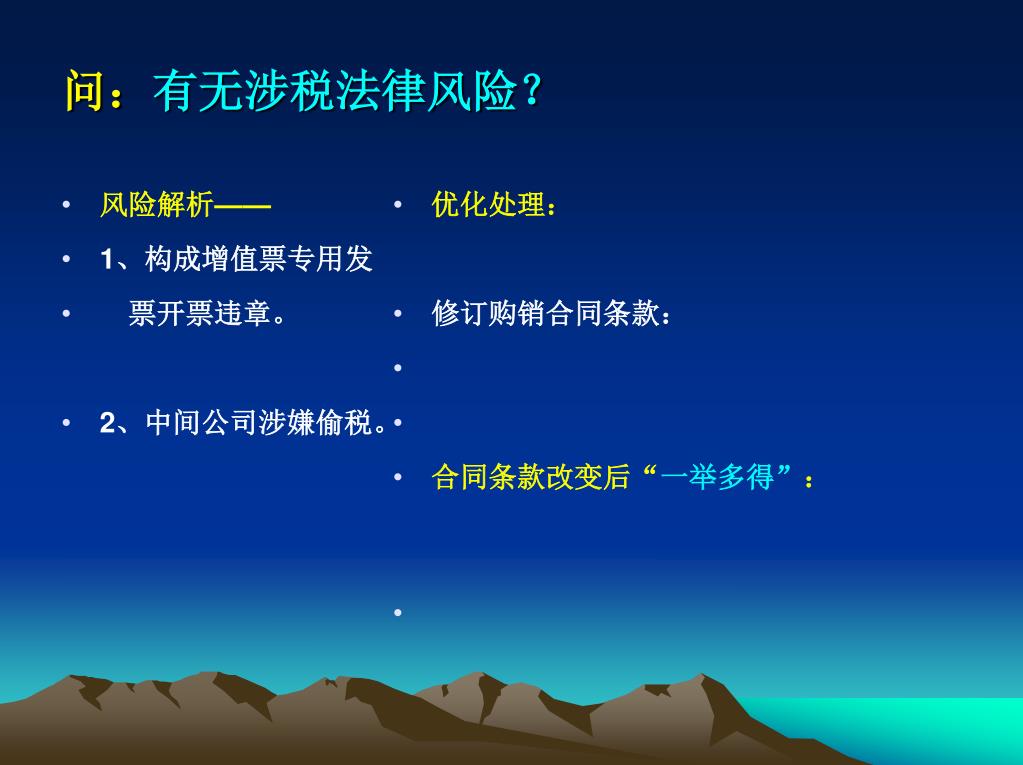 问：有无涉税法律风险？

• 风险解析——
• 1、构成增值票专用发
• 票开票违章。
• 2、中间公司涉嫌偷税。

• 优化处理：
• 修订购销合同条款：
•
•
• 合同条款改变后“一举多得”：
•